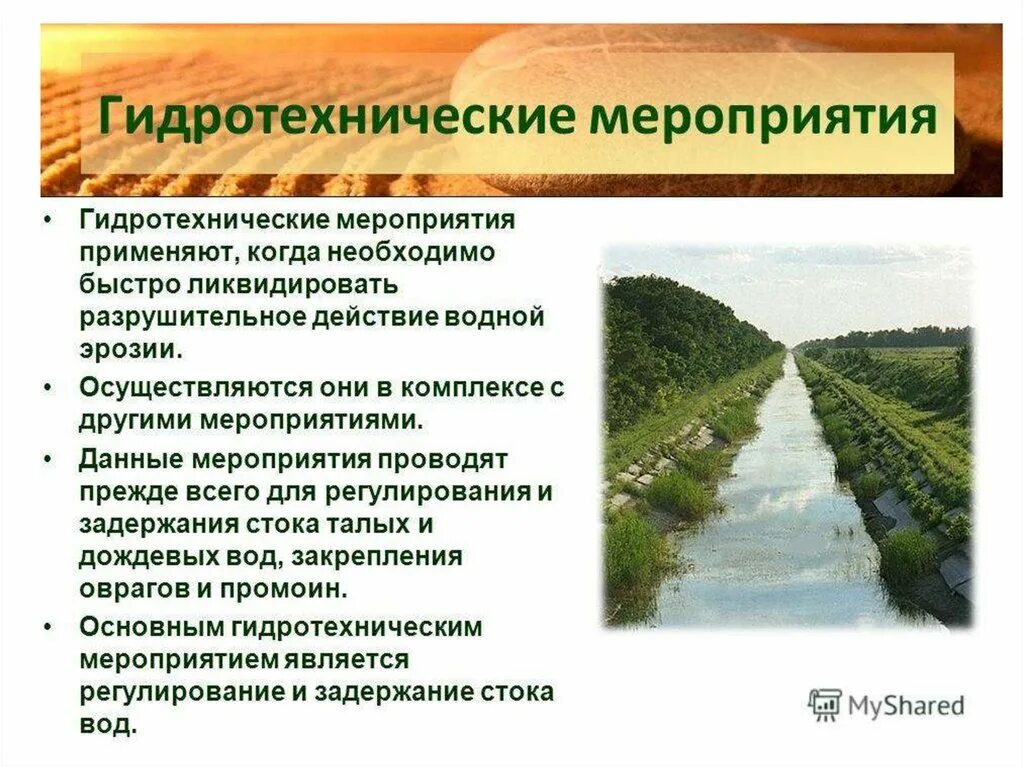 Гидротехнические мероприятия

• Гидротехнические мероприятия применяют, когда необходимо быстро ликвидировать разрушительное действие водной эрозии.

• Осуществляются они в комплексе с другими мероприятиями.

• Данные мероприятия проводят прежде всего для регулирования и задержания стока талых и дождевых вод, закрепления оврагов и промоин.

• Основным гидротехническим мероприятием является регулирование и задержание стока вод.

MyShared